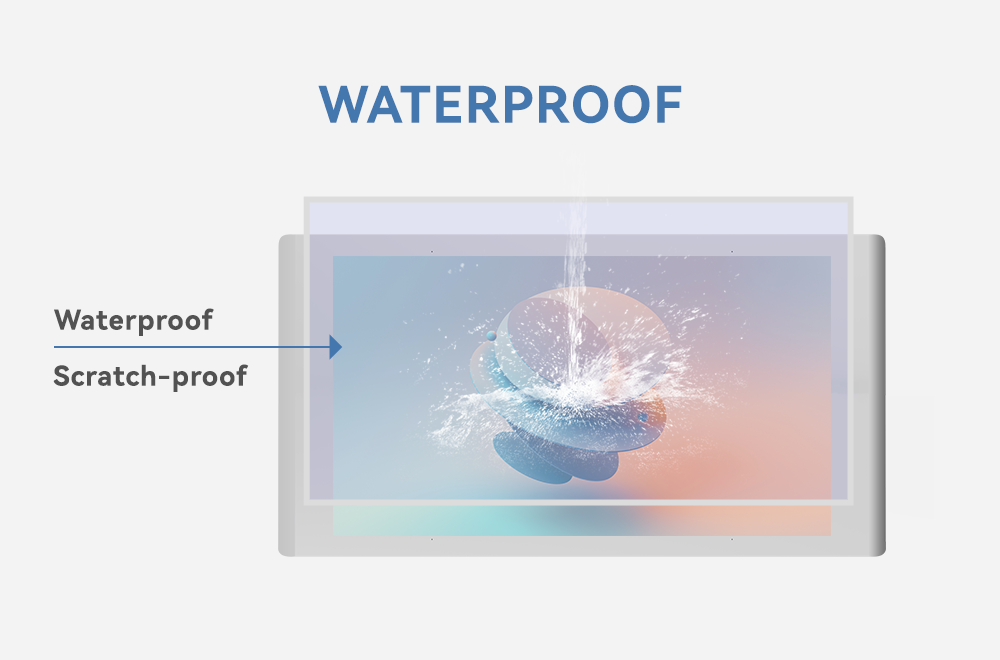 WATERPROOF

Waterproof

Scratch-proof